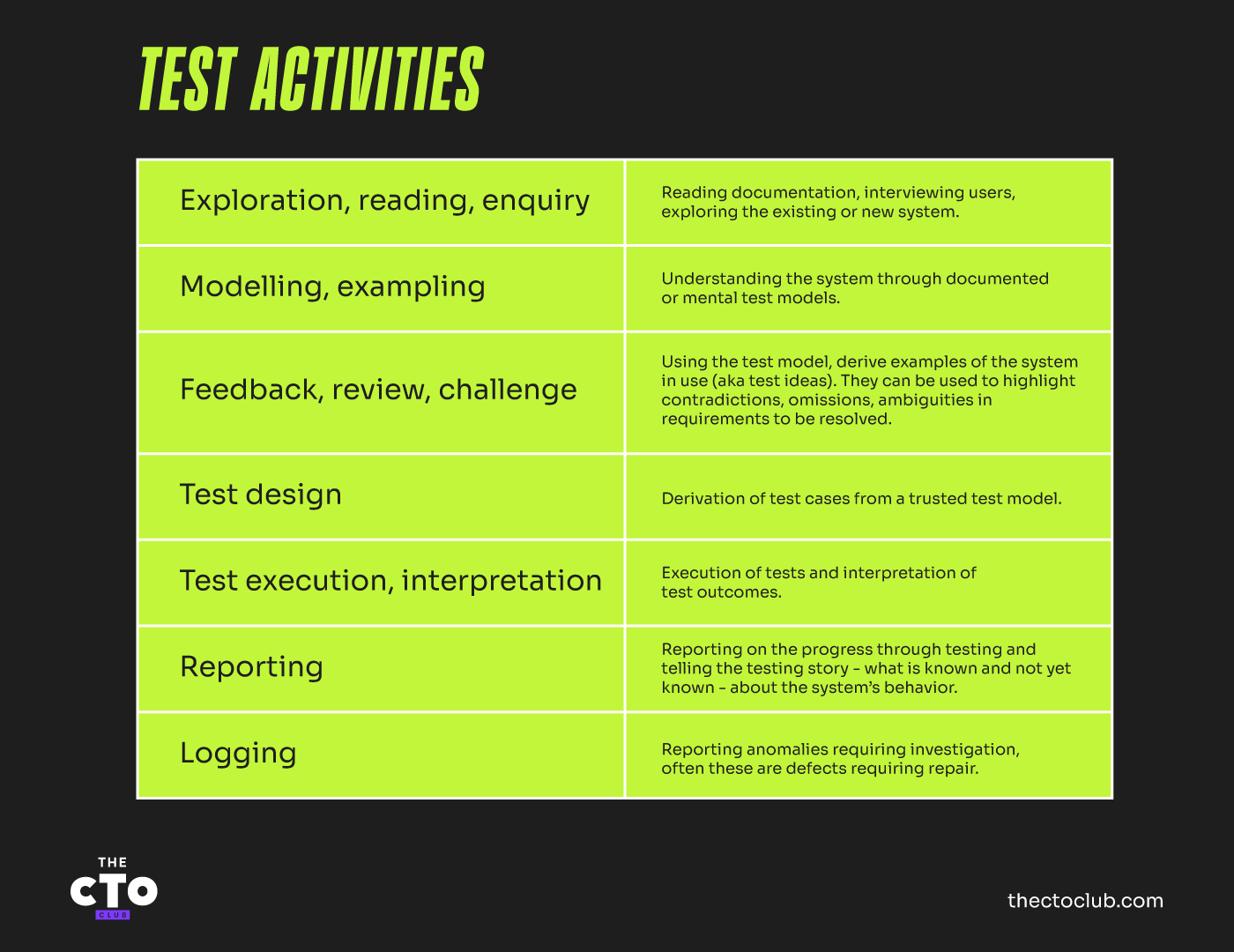 TEST ACTIVITIES

| Exploration, reading, enquiry | Reading documentation, interviewing users, exploring the existing or new system. |
|---|---|
| Modelling, exampling | Understanding the system through documented or mental test models. |
| Feedback, review, challenge | Using the test model, derive examples of the system in use (aka test ideas). They can be used to highlight contradictions, omissions, ambiguities in requirements to be resolved. |
| Test design | Derivation of test cases from a trusted test model. |
| Test execution, interpretation | Execution of tests and interpretation of test outcomes. |
| Reporting | Reporting on the progress through testing and telling the testing story - what is known and not yet known - about the system's behavior. |
| Logging | Reporting anomalies requiring investigation, often these are defects requiring repair. |

THE CTO CLUB

thectoclub.com